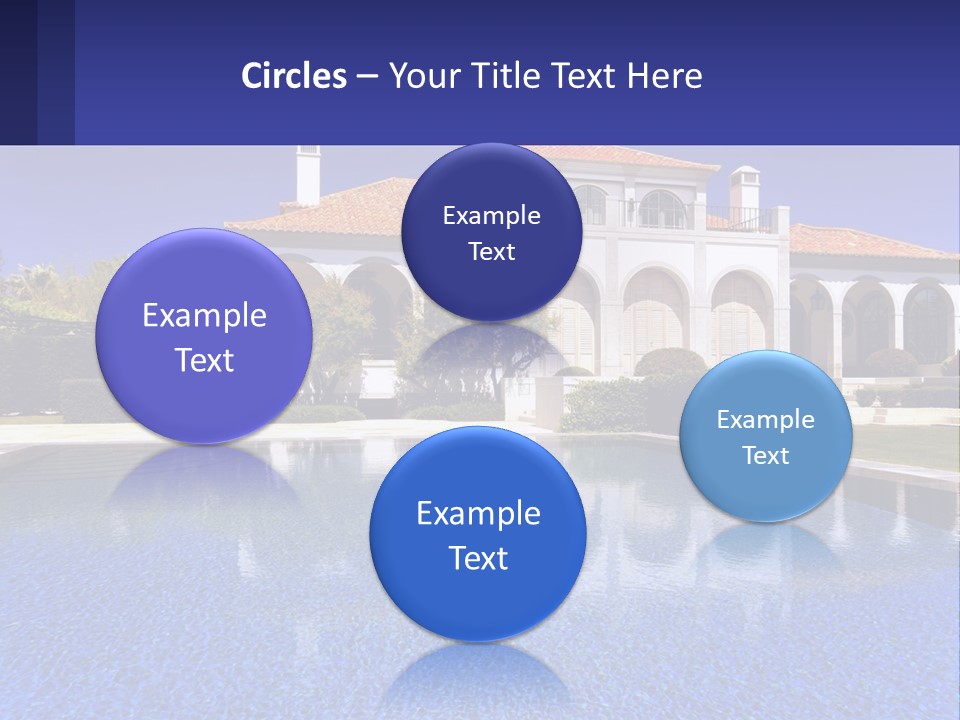 Circles – Your Title Text Here

Example Text

Example Text

Example Text

Example Text